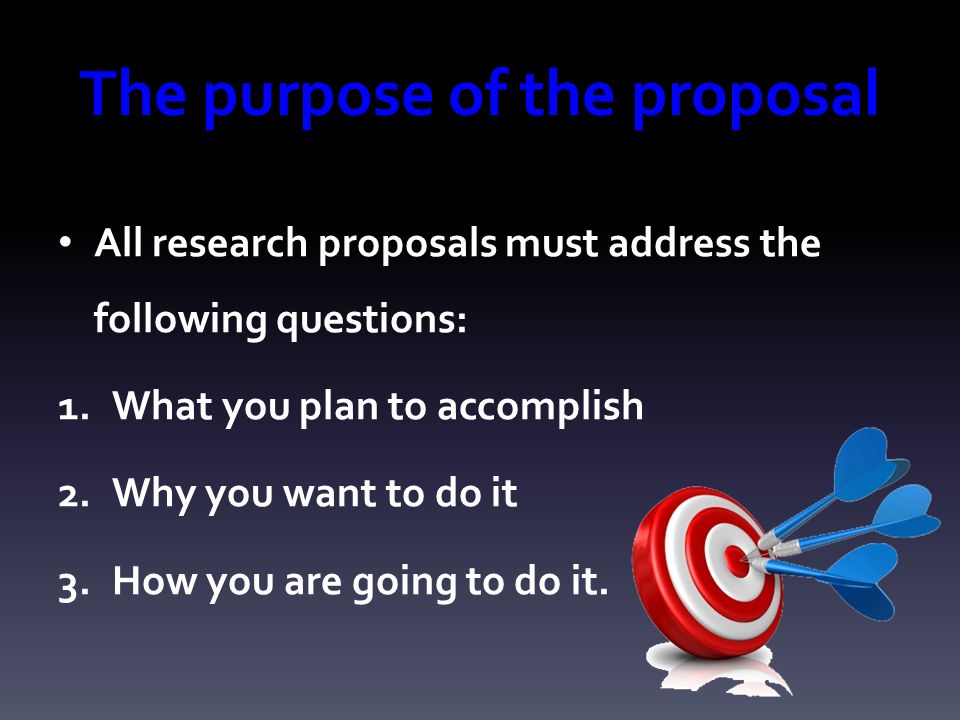 The purpose of the proposal

• All research proposals must address the following questions:

1. What you plan to accomplish

2. Why you want to do it

3. How you are going to do it.